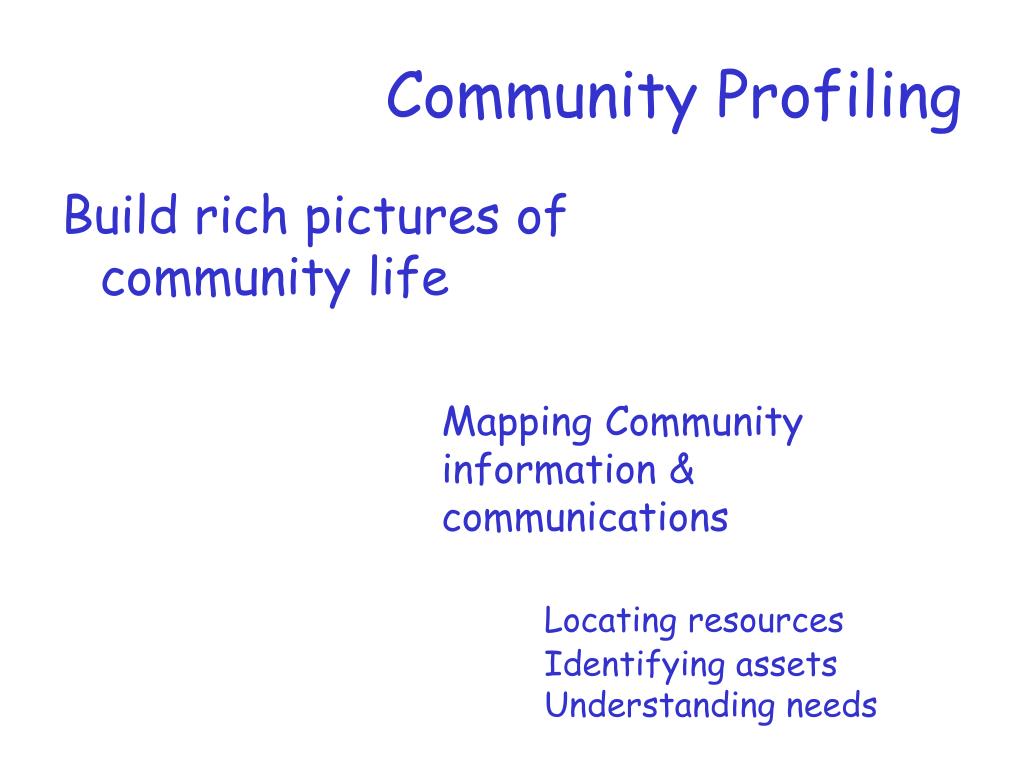 Community Profiling

Build rich pictures of community life

Mapping Community information & communications

Locating resources
Identifying assets
Understanding needs